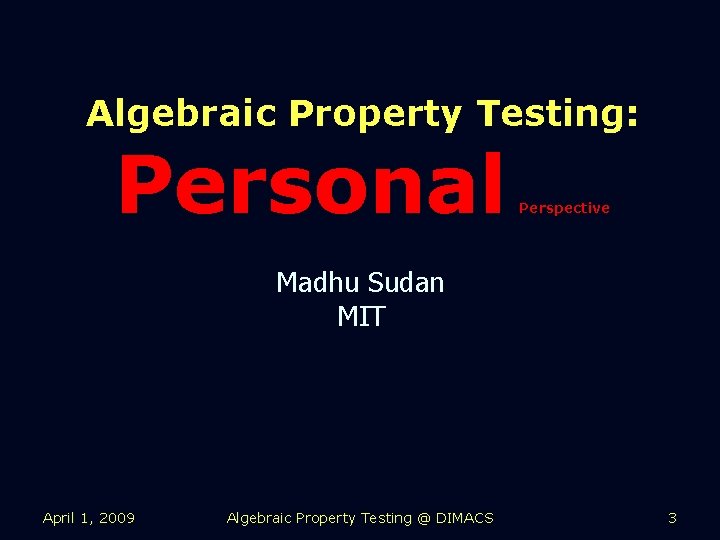 Algebraic Property Testing:
Personal Perspective

Madhu Sudan
MIT

April 1, 2009 Algebraic Property Testing @ DIMACS 3